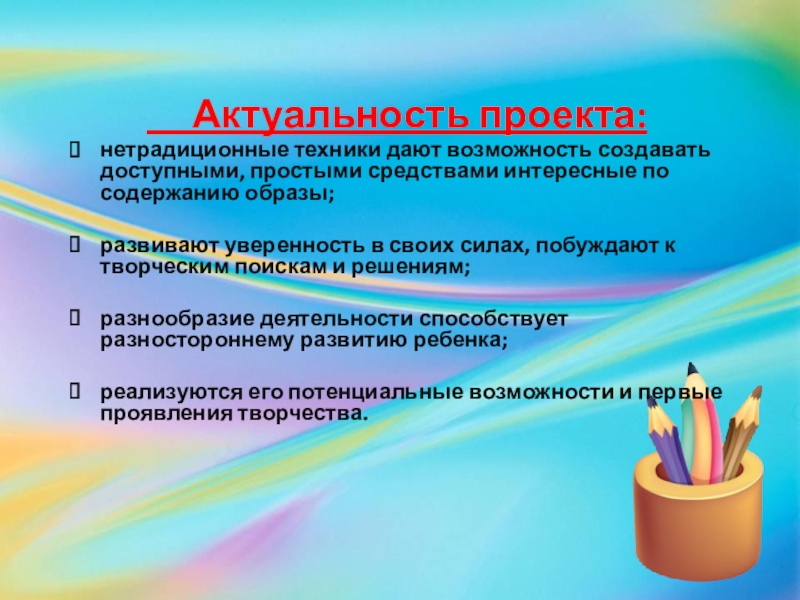 Актуальность проекта:

нетрадиционные техники дают возможность создавать доступными, простыми средствами интересные по содержанию образы;

развивают уверенность в своих силах, побуждают к творческим поискам и решениям;

разнообразие деятельности способствует разностороннему развитию ребенка;

реализуются его потенциальные возможности и первые проявления творчества.